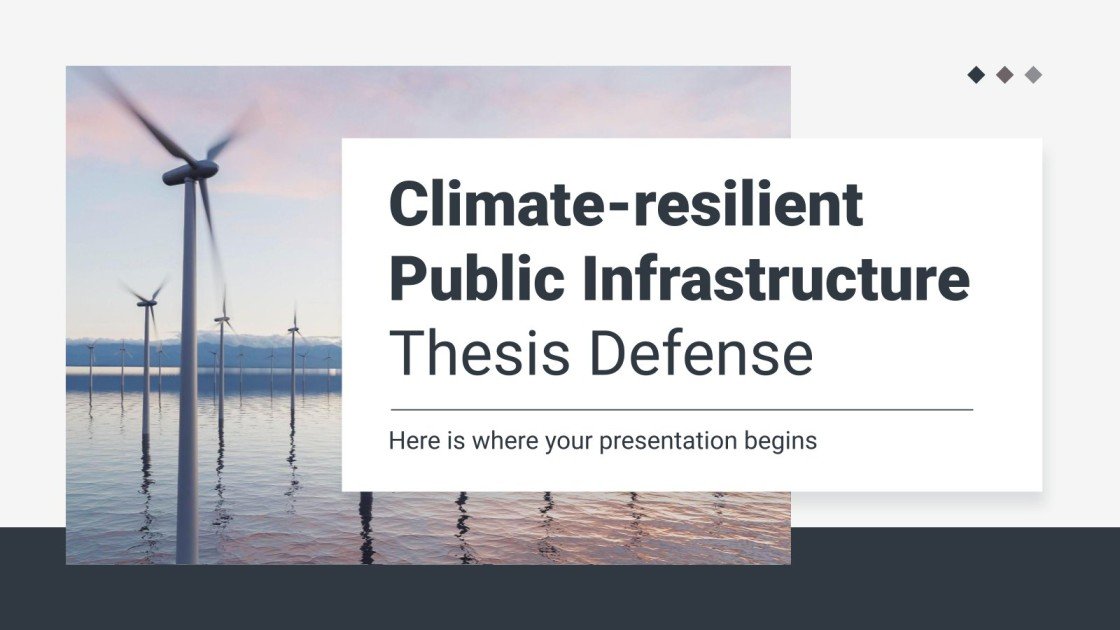 Climate-resilient Public Infrastructure Thesis Defense

Here is where your presentation begins